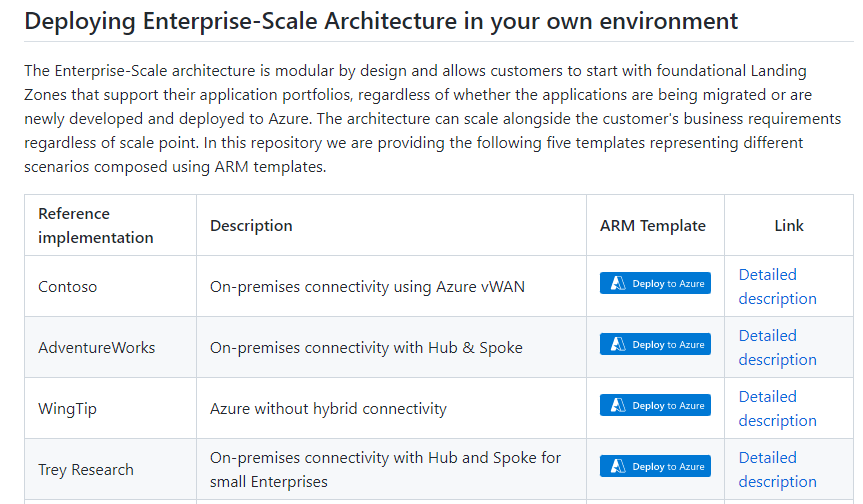 Deploying Enterprise-Scale Architecture in your own environment

The Enterprise-Scale architecture is modular by design and allows customers to start with foundational Landing Zones that support their application portfolios, regardless of whether the applications are being migrated or are newly developed and deployed to Azure. The architecture can scale alongside the customer's business requirements regardless of scale point. In this repository we are providing the following five templates representing different scenarios composed using ARM templates.

| Reference implementation | Description | ARM Template | Link |
|---|---|---|---|
| Contoso | On-premises connectivity using Azure vWAN | Deploy to Azure | Detailed description |
| AdventureWorks | On-premises connectivity with Hub & Spoke | Deploy to Azure | Detailed description |
| WingTip | Azure without hybrid connectivity | Deploy to Azure | Detailed description |
| Trey Research | On-premises connectivity with Hub and Spoke for small Enterprises | Deploy to Azure | Detailed description |